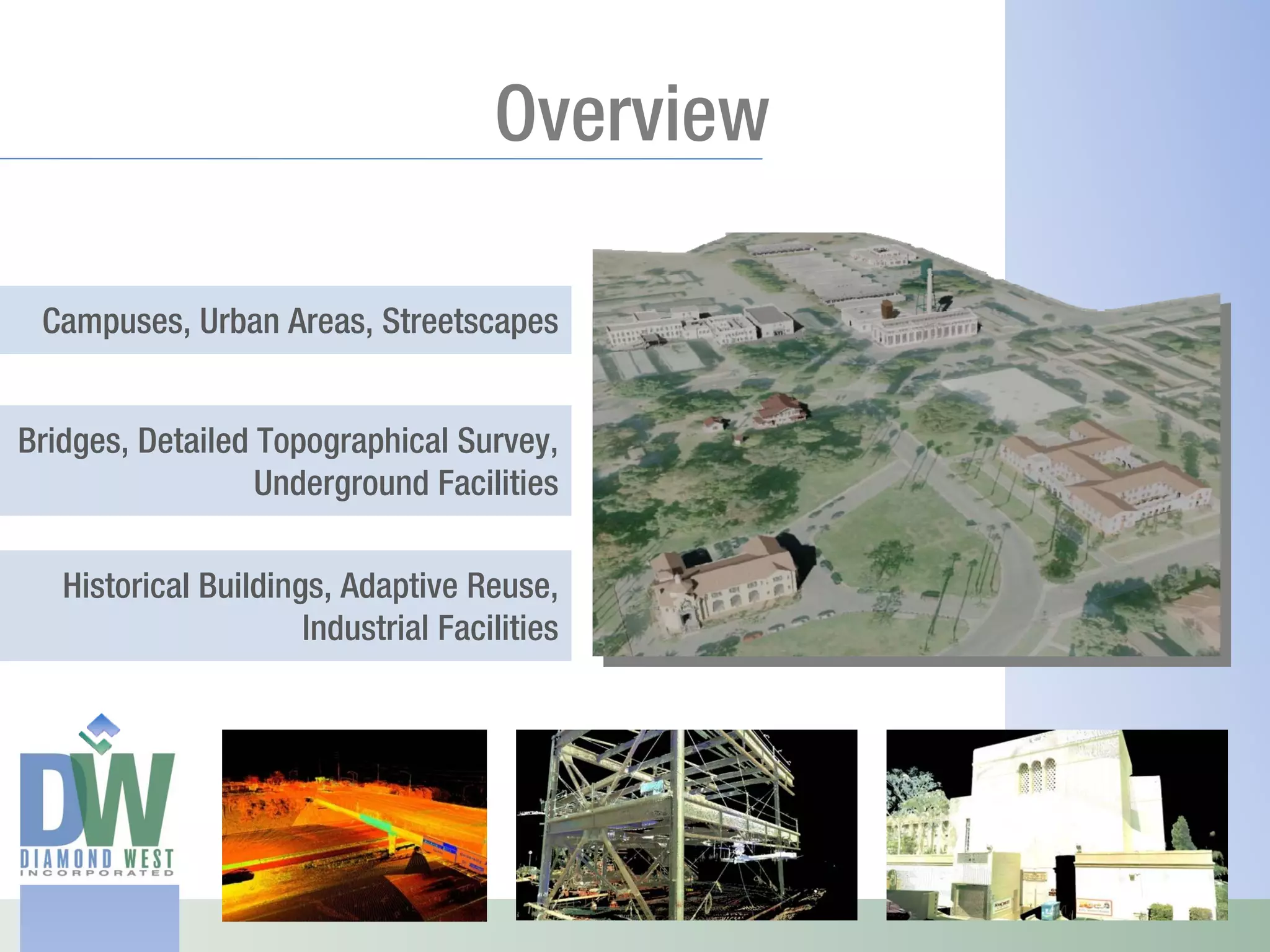 Overview

Campuses, Urban Areas, Streetscapes

Bridges, Detailed Topographical Survey, Underground Facilities

Historical Buildings, Adaptive Reuse, Industrial Facilities

DW
DIAMOND WEST
INCORPORATED